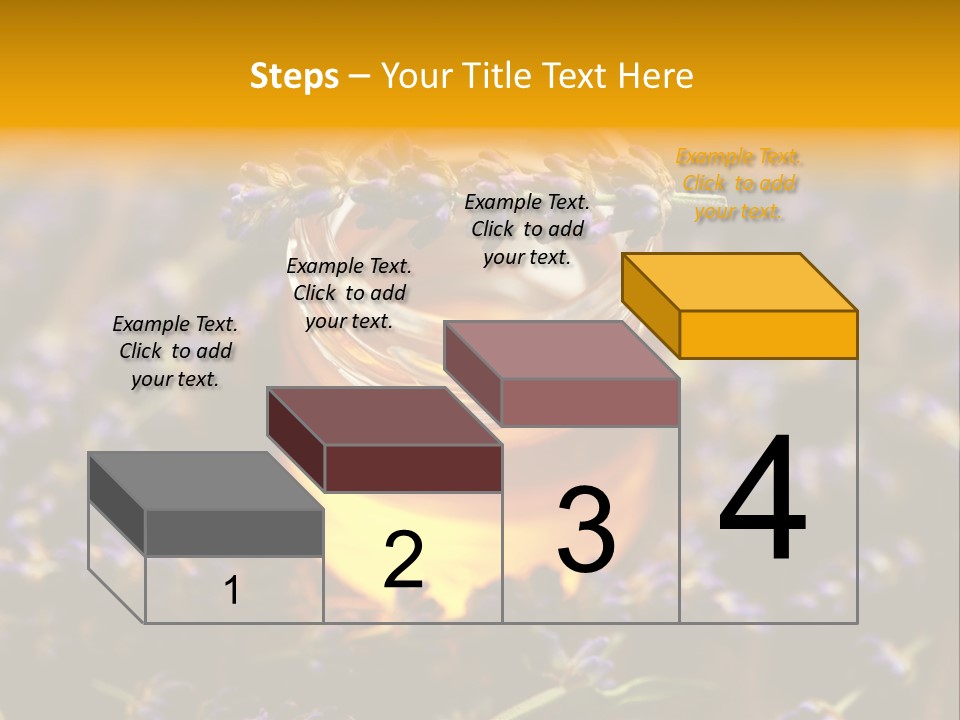 Steps – Your Title Text Here

Example Text. Click to add your text.

Example Text. Click to add your text.

Example Text. Click to add your text.

Example Text. Click to add your text.

1

2

3

4